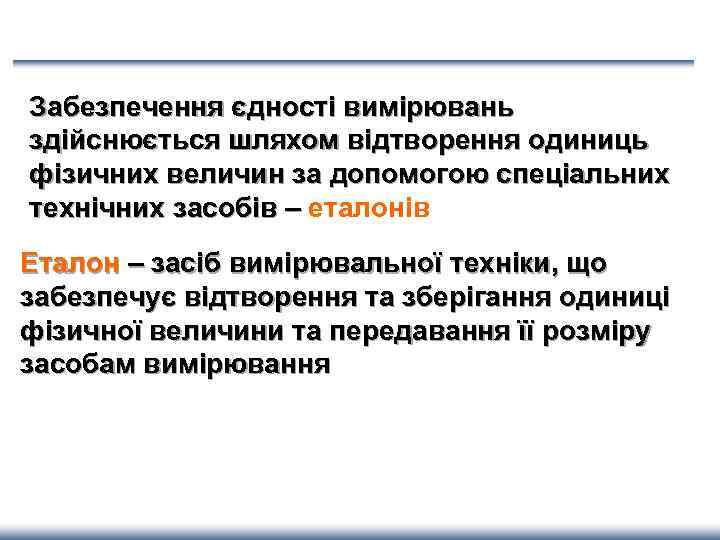 Забезпечення єдності вимірювань здійснюється шляхом відтворення одиниць фізичних величин за допомогою спеціальних технічних засобів – еталонів

Еталон – засіб вимірювальної техніки, що забезпечує відтворення та зберігання одиниці фізичної величини та передавання її розміру засобам вимірювання